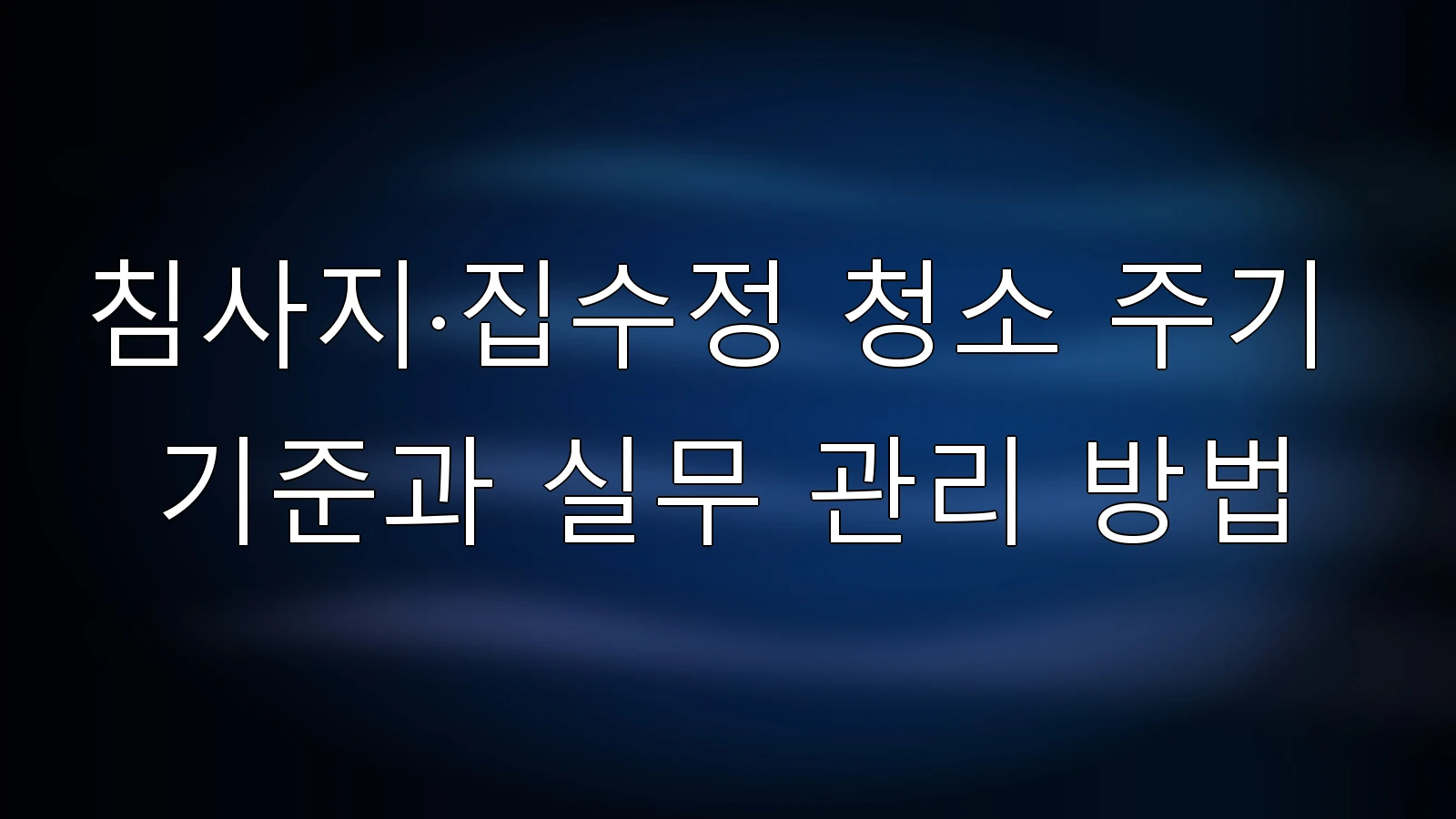 침사지·집수정 청소 주기 기준과 실무 관리 방법